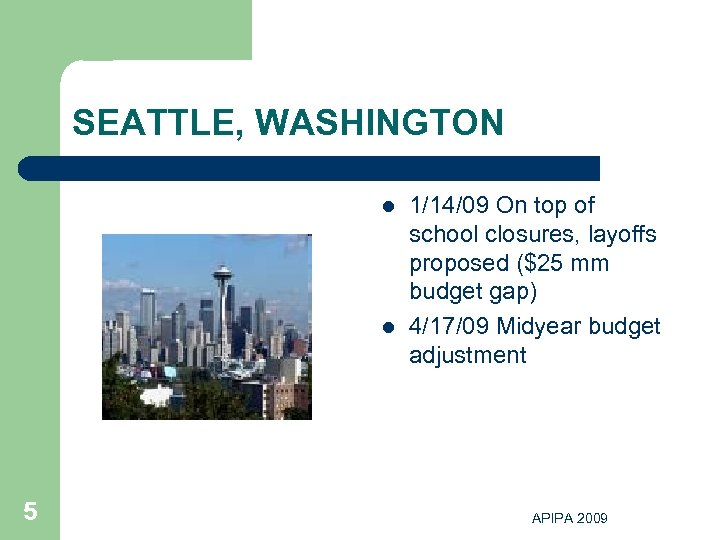 SEATTLE, WASHINGTON

- 1/14/09 On top of school closures, layoffs proposed (\$25 mm budget gap)
- 4/17/09 Midyear budget adjustment

5

APIPA 2009